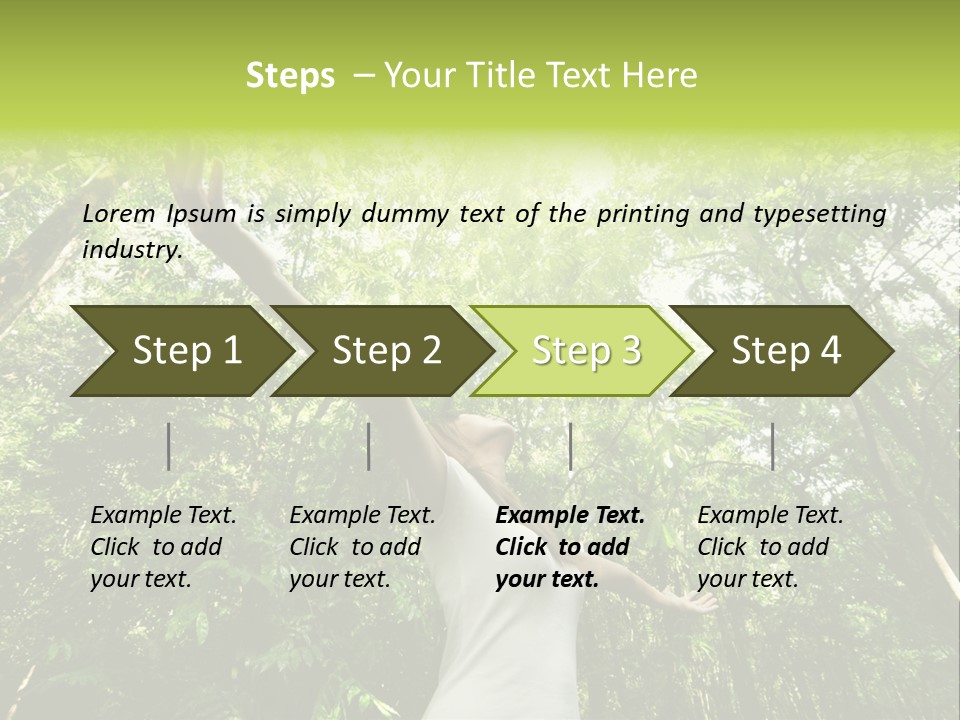 Steps – Your Title Text Here

Lorem Ipsum is simply dummy text of the printing and typesetting industry.

Step 1

Step 2

Step 3

Step 4

Example Text. Click to add your text.

Example Text. Click to add your text.

Example Text. Click to add your text.

Example Text. Click to add your text.